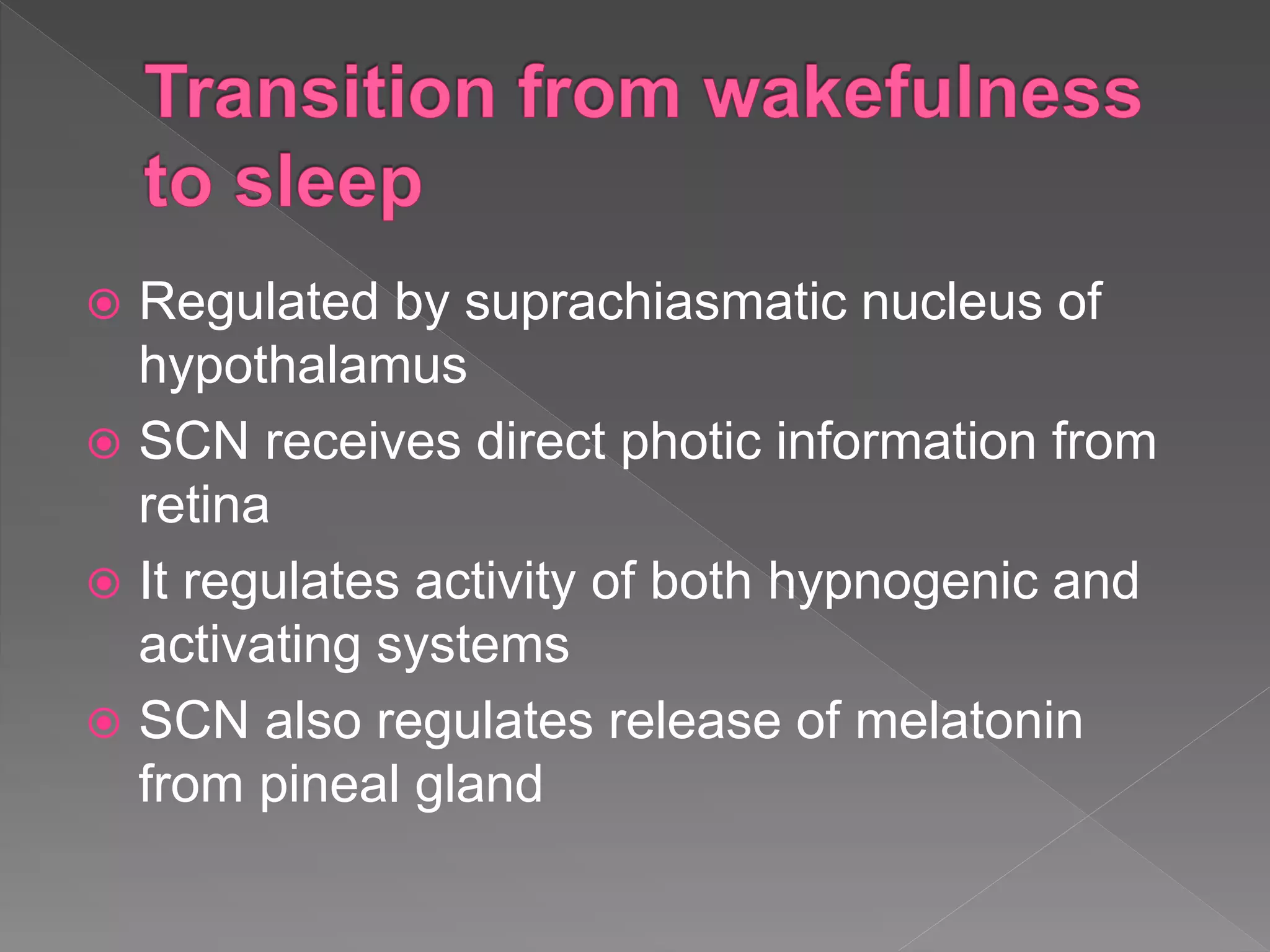 Transition from wakefulness to sleep

Regulated by suprachiasmatic nucleus of hypothalamus

SCN receives direct photic information from retina

It regulates activity of both hypnogenic and activating systems

SCN also regulates release of melatonin from pineal gland